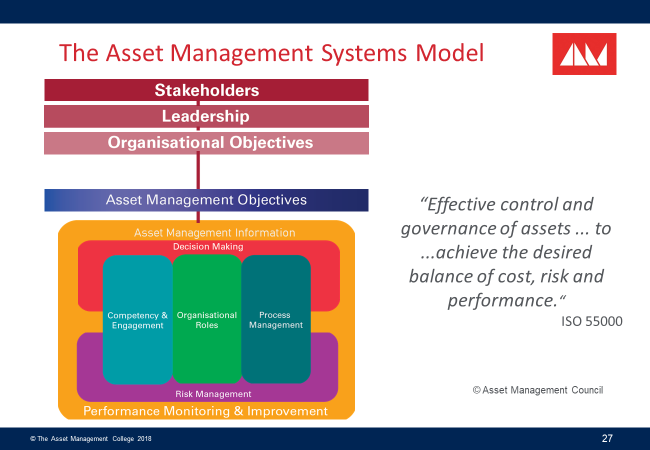 The Asset Management Systems Model

Stakeholders
Leadership
Organisational Objectives

Asset Management Objectives

Asset Management Information
Decision Making
Competency & Engagement
Organisational Roles
Process Management
Risk Management
Performance Monitoring & Improvement

"Effective control and governance of assets ... to ...achieve the desired balance of cost, risk and performance."
ISO 55000

© Asset Management Council

© The Asset Management College 2018

27